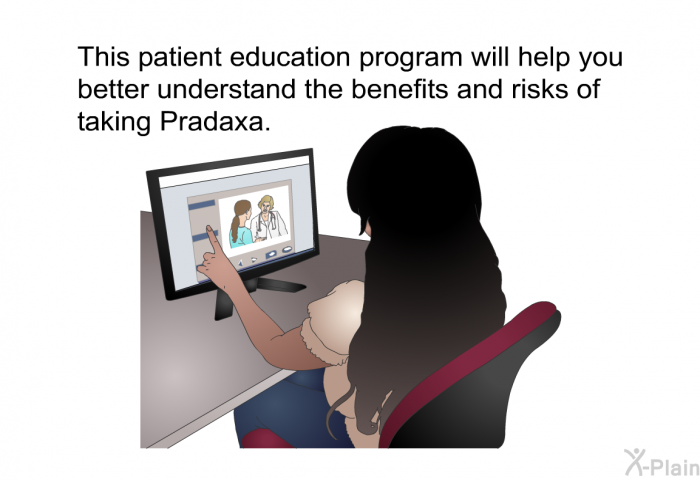 This patient education program will help you better understand the benefits and risks of taking Pradaxa.

X-Plain